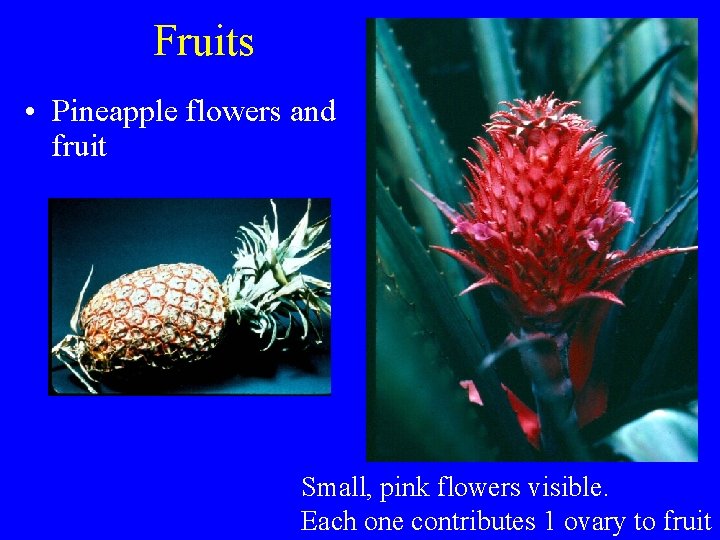 Fruits

• Pineapple flowers and fruit

Small, pink flowers visible.
Each one contributes 1 ovary to fruit